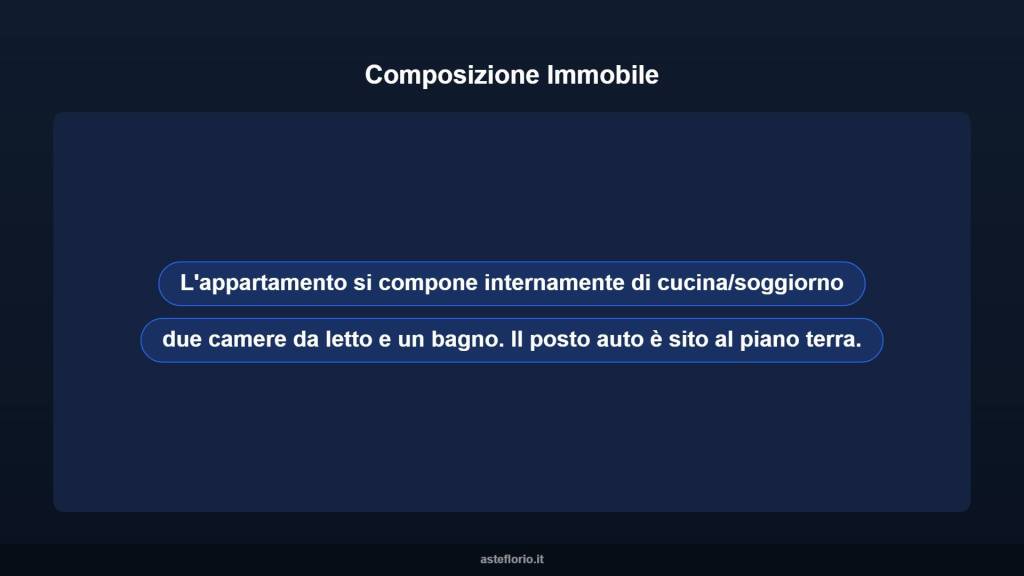 Composizione Immobile

L'appartamento si compone internamente di cucina/soggiorno

due camere da letto e un bagno. Il posto auto è sito al piano terra.

asteflorio.it